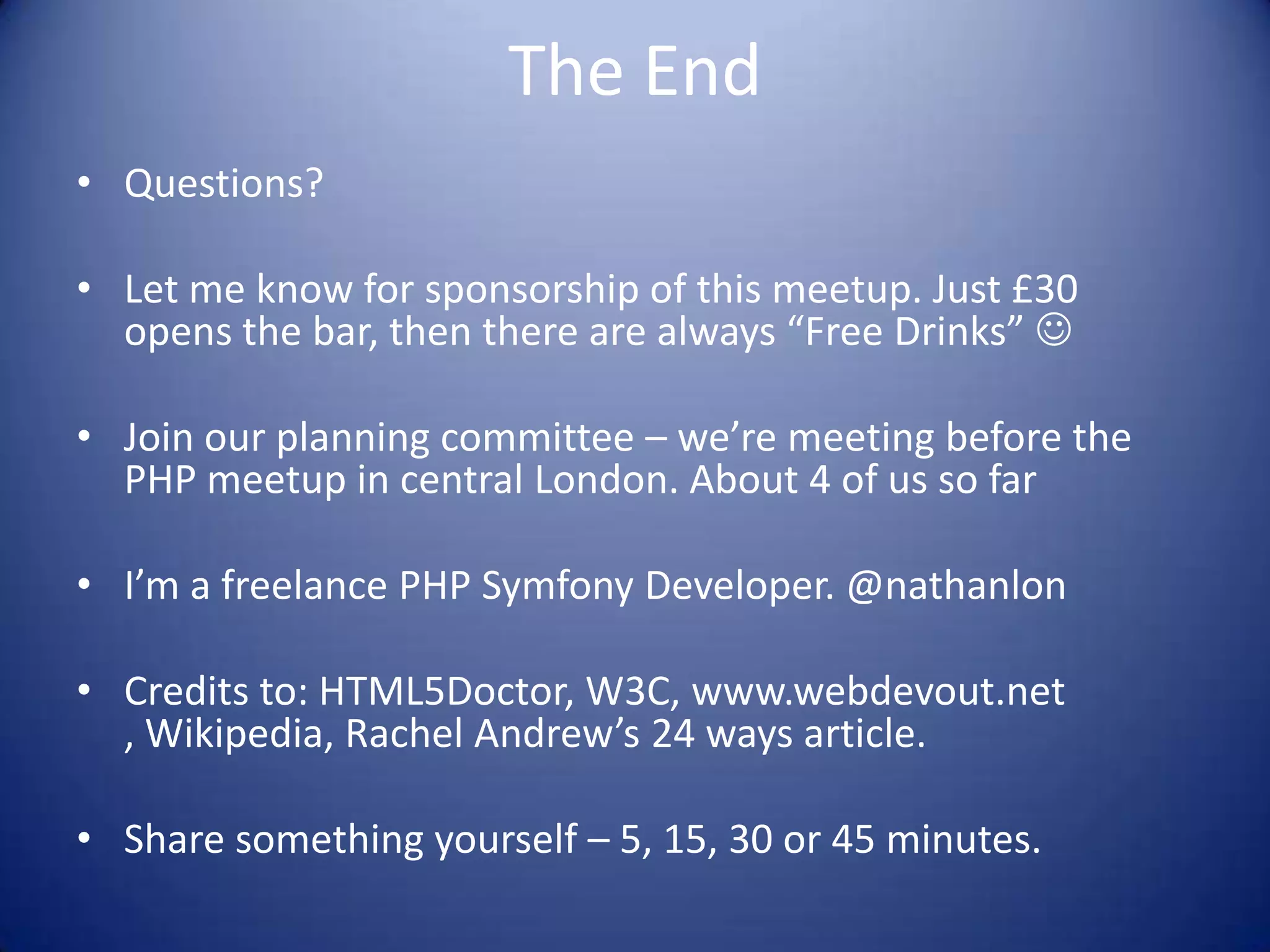 The End

• Questions?

• Let me know for sponsorship of this meetup. Just £30 opens the bar, then there are always “Free Drinks” ☺

• Join our planning committee – we’re meeting before the PHP meetup in central London. About 4 of us so far

• I’m a freelance PHP Symfony Developer. @nathanlon

• Credits to: HTML5Doctor, W3C, www.webdevout.net , Wikipedia, Rachel Andrew’s 24 ways article.

• Share something yourself – 5, 15, 30 or 45 minutes.